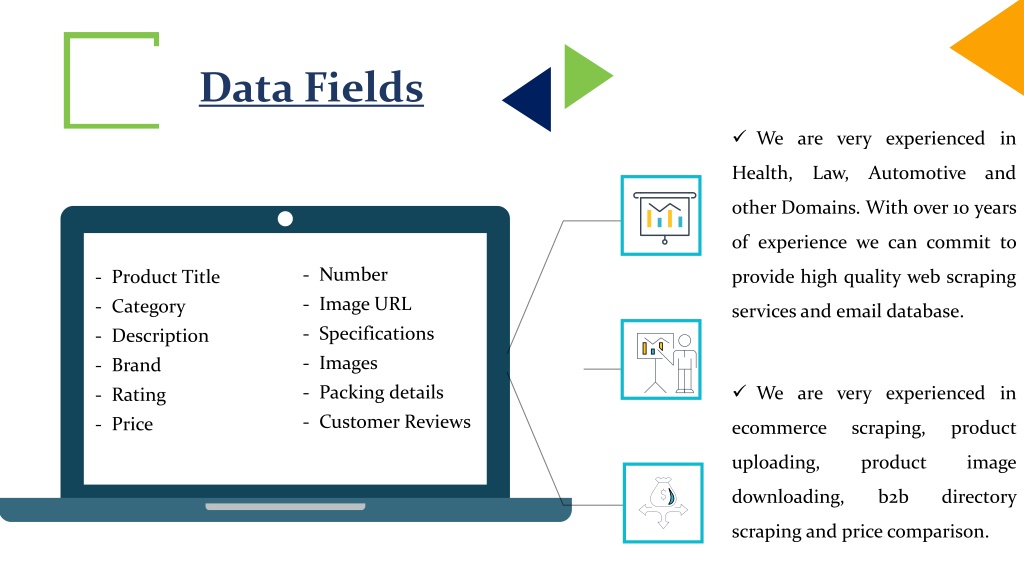 Data Fields

- Product Title
- Category
- Description
- Brand
- Rating
- Price

- Number
- Image URL
- Specifications
- Images
- Packing details
- Customer Reviews

✓ We are very experienced in Health, Law, Automotive and other Domains. With over 10 years of experience we can commit to provide high quality web scraping services and email database.

✓ We are very experienced in ecommerce scraping, product uploading, product image downloading, b2b directory scraping and price comparison.